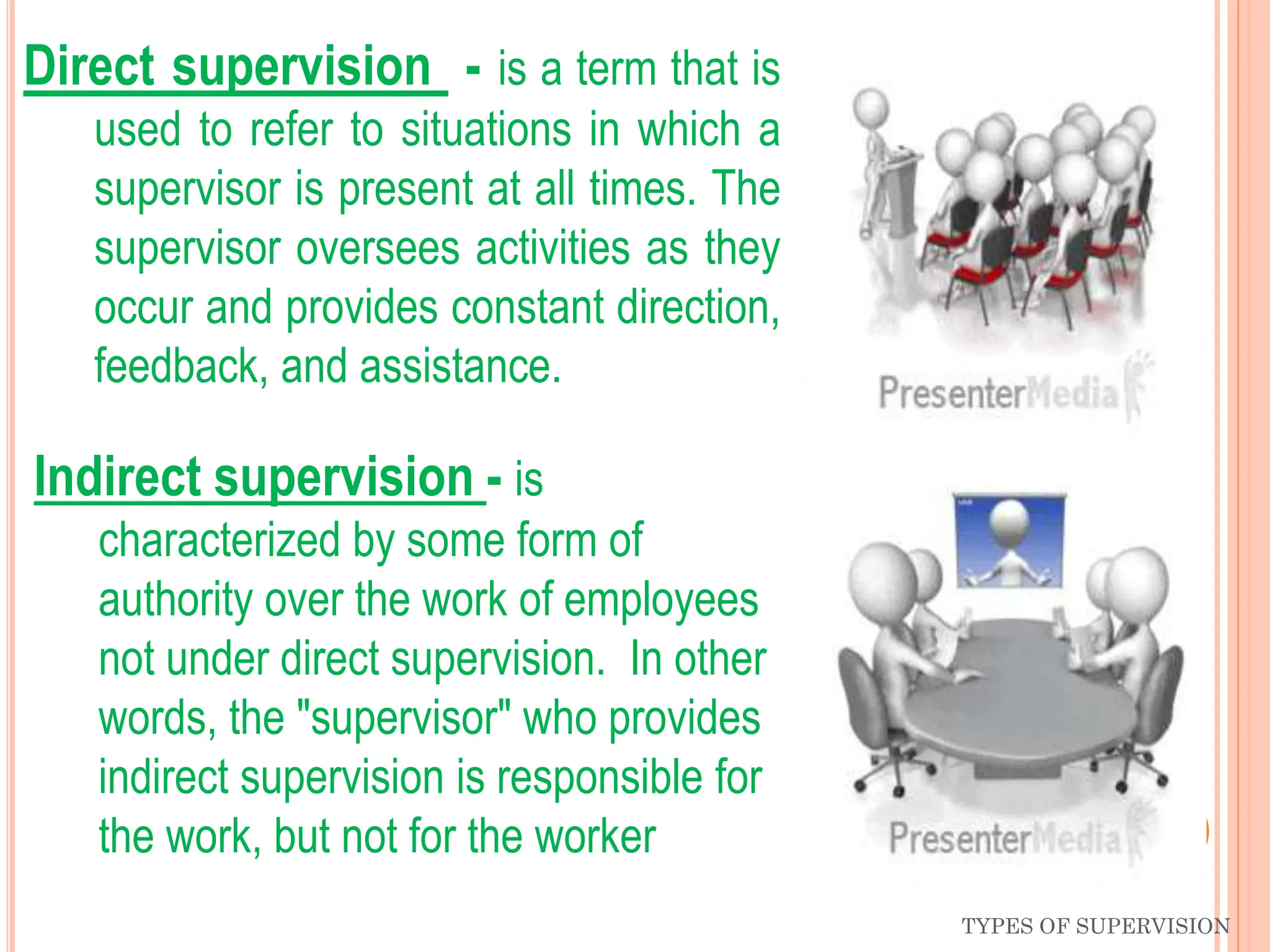 Direct supervision - is a term that is used to refer to situations in which a supervisor is present at all times. The supervisor oversees activities as they occur and provides constant direction, feedback, and assistance.

PresenterMedia

Indirect supervision - is characterized by some form of authority over the work of employees not under direct supervision. In other words, the "supervisor" who provides indirect supervision is responsible for the work, but not for the worker

PresenterMedia

TYPES OF SUPERVISION